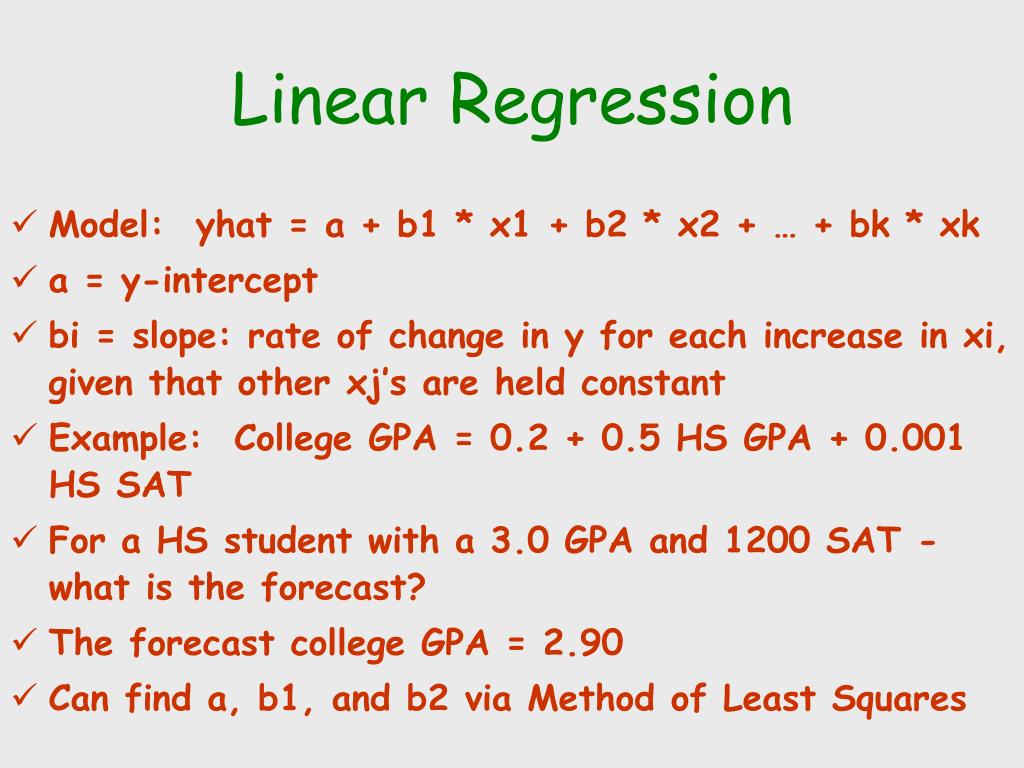 Linear Regression

✓ Model: yhat = a + b1 * x1 + b2 * x2 + … + bk * xk
✓ a = y-intercept
✓ bi = slope: rate of change in y for each increase in xi, given that other xj's are held constant
✓ Example: College GPA = 0.2 + 0.5 HS GPA + 0.001 HS SAT
✓ For a HS student with a 3.0 GPA and 1200 SAT - what is the forecast?
✓ The forecast college GPA = 2.90
✓ Can find a, b1, and b2 via Method of Least Squares